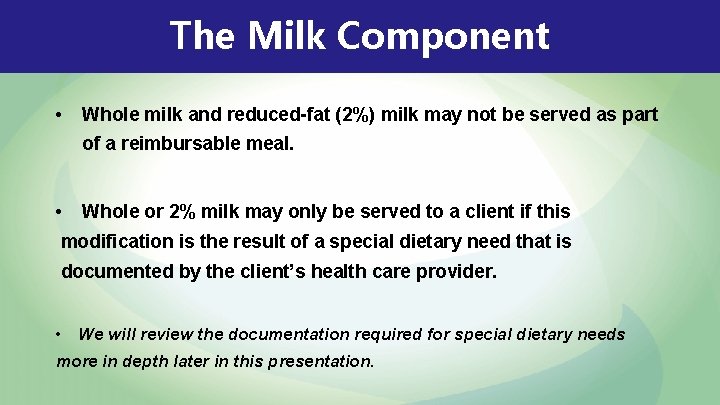 The Milk Component

• Whole milk and reduced-fat (2%) milk may not be served as part of a reimbursable meal.

• Whole or 2% milk may only be served to a client if this modification is the result of a special dietary need that is documented by the client's health care provider.

• We will review the documentation required for special dietary needs more in depth later in this presentation.